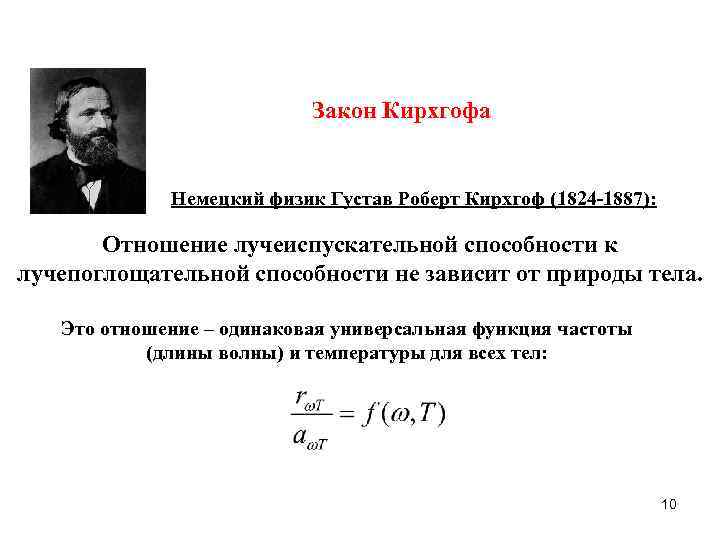 Закон Кирхгофа

Немецкий физик Густав Роберт Кирхгоф (1824-1887):

Отношение лучеиспускательной способности к лучепоглощательной способности не зависит от природы тела.

Это отношение – одинаковая универсальная функция частоты (длины волны) и температуры для всех тел:

$\frac{r_{\omega T}}{a_{\omega T}} = f(\omega, T)$

10